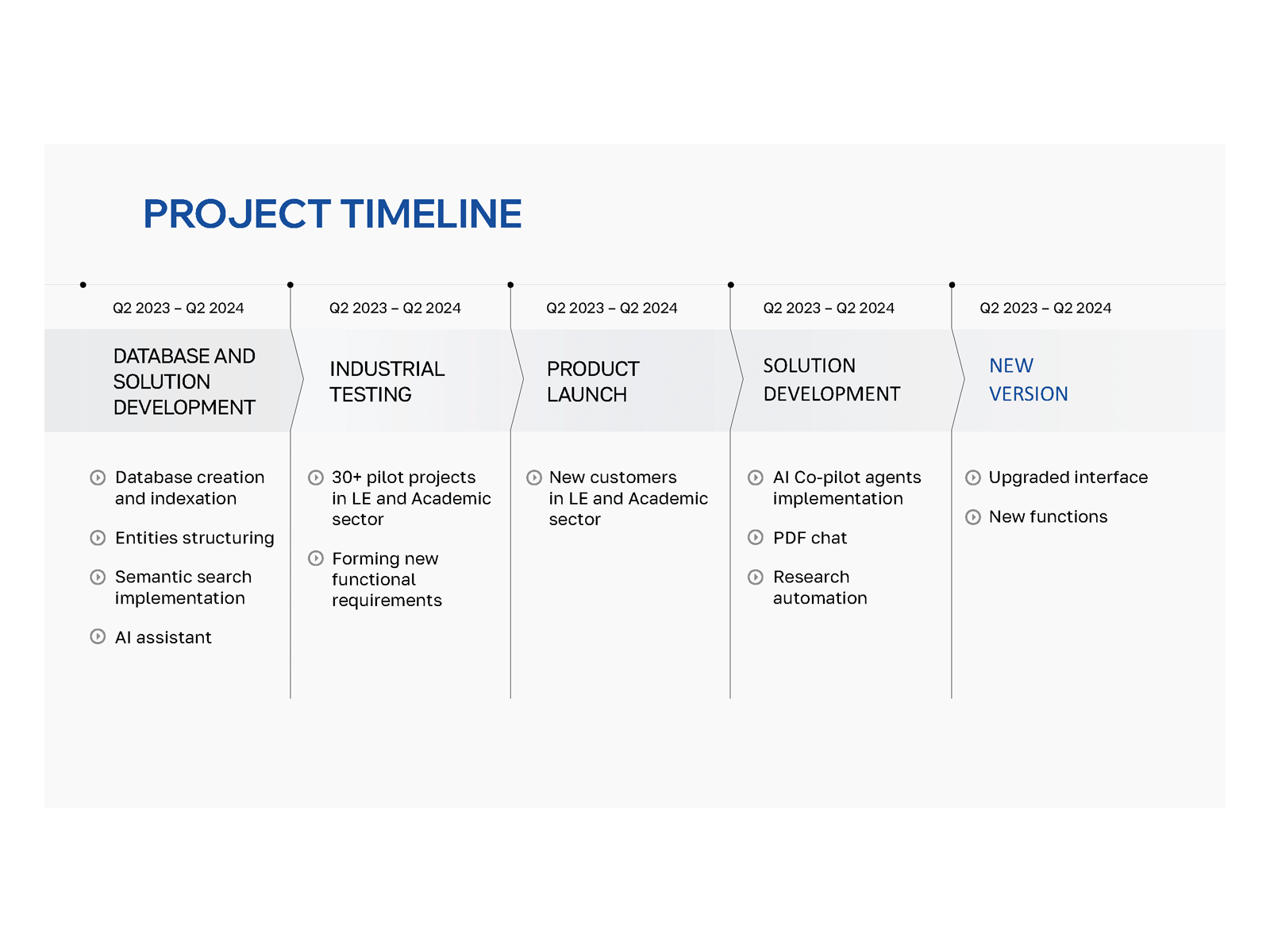 PROJECT TIMELINE

Q2 2023 – Q2 2024

DATABASE AND SOLUTION DEVELOPMENT

Database creation and indexation

Entities structuring

Semantic search implementation

AI assistant

Q2 2023 – Q2 2024

INDUSTRIAL TESTING

30+ pilot projects in LE and Academic sector

Forming new functional requirements

Q2 2023 – Q2 2024

PRODUCT LAUNCH

New customers in LE and Academic sector

Q2 2023 – Q2 2024

SOLUTION DEVELOPMENT

AI Co-pilot agents implementation

PDF chat

Research automation

Q2 2023 – Q2 2024

NEW VERSION

Upgraded interface

New functions